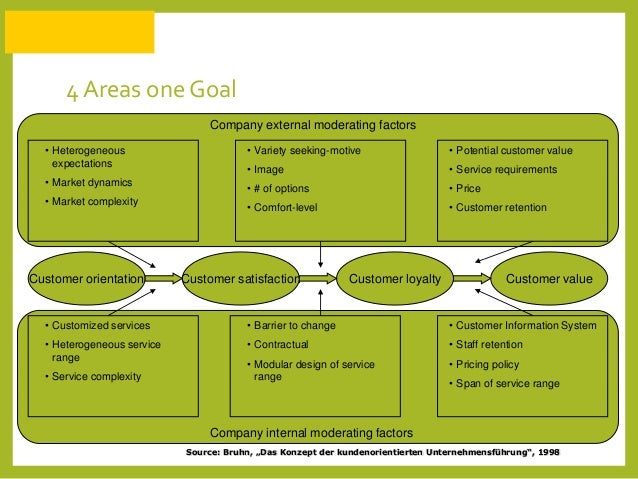 4 Areas one Goal

Company external moderating factors

• Heterogeneous expectations
• Market dynamics
• Market complexity

• Variety seeking-motive
• Image
• # of options
• Comfort-level

• Potential customer value
• Service requirements
• Price
• Customer retention

Customer orientation

Customer satisfaction

Customer loyalty

Customer value

• Customized services
• Heterogeneous service range
• Service complexity

• Barrier to change
• Contractual
• Modular design of service range

• Customer Information System
• Staff retention
• Pricing policy
• Span of service range

Company internal moderating factors

Source: Bruhn, „Das Konzept der kundenorientierten Unternehmensführung", 1998